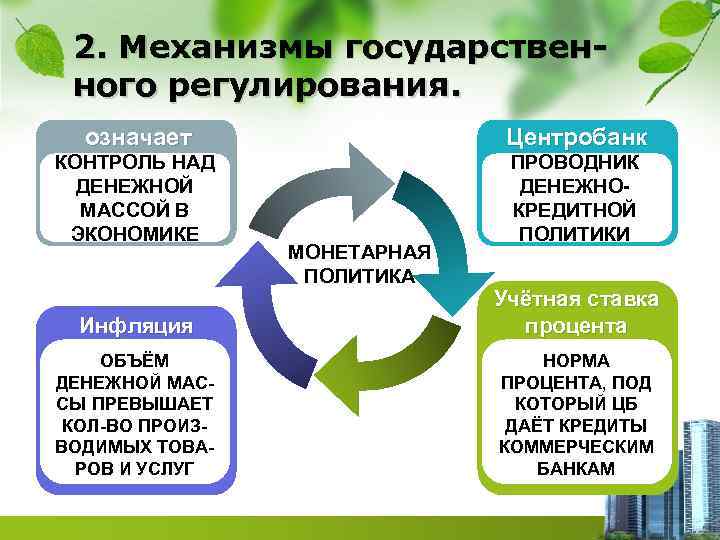 2. Механизмы государственного регулирования.

означает

КОНТРОЛЬ НАД ДЕНЕЖНОЙ МАССОЙ В ЭКОНОМИКЕ

Центробанк

ПРОВОДНИК ДЕНЕЖНО-КРЕДИТНОЙ ПОЛИТИКИ

МОНЕТАРНАЯ ПОЛИТИКА

Инфляция

ОБЪЁМ ДЕНЕЖНОЙ МАССЫ ПРЕВЫШАЕТ КОЛ-ВО ПРОИЗВОДИМЫХ ТОВАРОВ И УСЛУГ

Учётная ставка процента

НОРМА ПРОЦЕНТА, ПОД КОТОРЫЙ ЦБ ДАЁТ КРЕДИТЫ КОММЕРЧЕСКИМ БАНКАМ